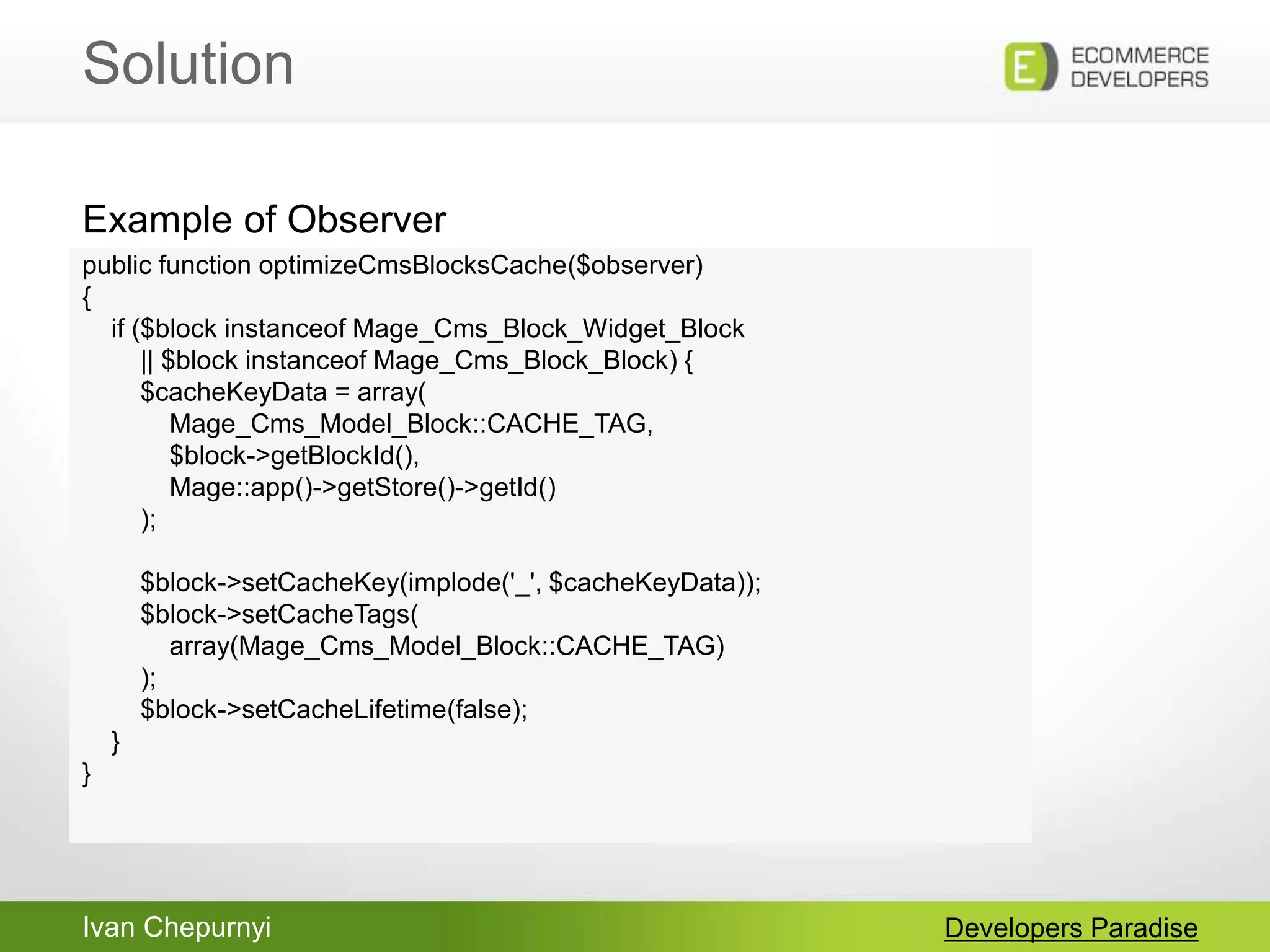 Solution

E ECOMMERCE DEVELOPERS

Example of Observer

public function optimizeCmsBlocksCache($observer)
{
    if ($block instanceof Mage_Cms_Block_Widget_Block
        || $block instanceof Mage_Cms_Block_Block) {
        $cacheKeyData = array(
            Mage_Cms_Model_Block::CACHE_TAG,
            $block->getBlockId(),
            Mage::app()->getStore()->getId()
        );

        $block->setCacheKey(implode('_', $cacheKeyData));
        $block->setCacheTags(
            array(Mage_Cms_Model_Block::CACHE_TAG)
        );
        $block->setCacheLifetime(false);
    }
}

Ivan Chepurnyi

Developers Paradise